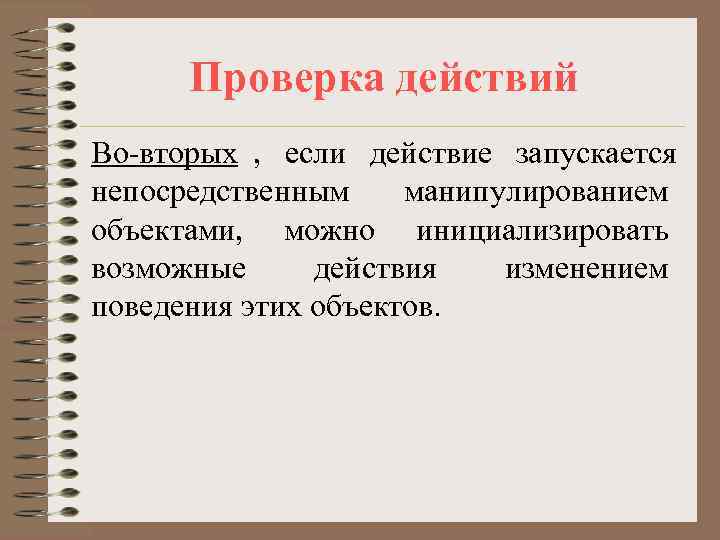 Проверка действий

Во-вторых , если действие запускается непосредственным манипулированием объектами, можно инициализировать возможные действия изменением поведения этих объектов.